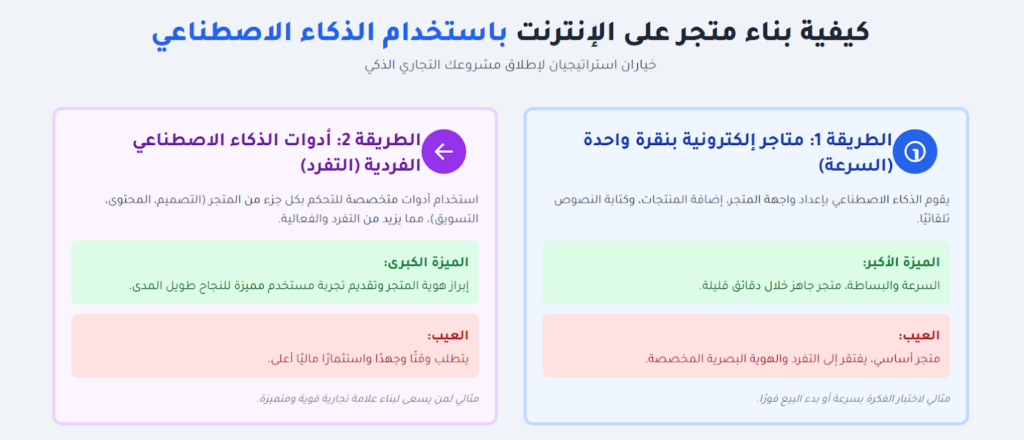 كيفية بناء متجر على الإنترنت باستخدام الذكاء الاصطناعي

خياران استراتيجيان لإطلاق مشروعك التجاري الذكي

الطريقة 1: متاجر إلكترونية بنقرة واحدة (السرعة)

يقوم الذكاء الاصطناعي بإعداد واجهة المتجر، إضافة المنتجات، وكتابة النصوص تلقائيًا.

الميزة الأكبر:
السرعة والبساطة. متجر جاهز خلال دقائق قليلة.

العيب:
متجر أساسي، يفتقر إلى التفرد والهوية البصرية المخصصة.

مثالي لاختبار الفكرة بسرعة أو بدء البيع فورًا.

الطريقة 2: أدوات الذكاء الاصطناعي الفردية (التفرد)

استخدام أدوات متخصصة للتحكم بكل جزء من المتجر (التصميم، المحتوى، التسويق)، مما يزيد من التفرد والفعالية.

الميزة الكبرى:
إبراز هوية المتجر وتقديم تجربة مستخدم مميزة للنجاح طويل المدى.

العيب:
يتطلب وقتًا وجهدًا واستثمارًا ماليًا أعلى.

مثالي لمن يسعى لبناء علامة تجارية قوية ومتميزة.